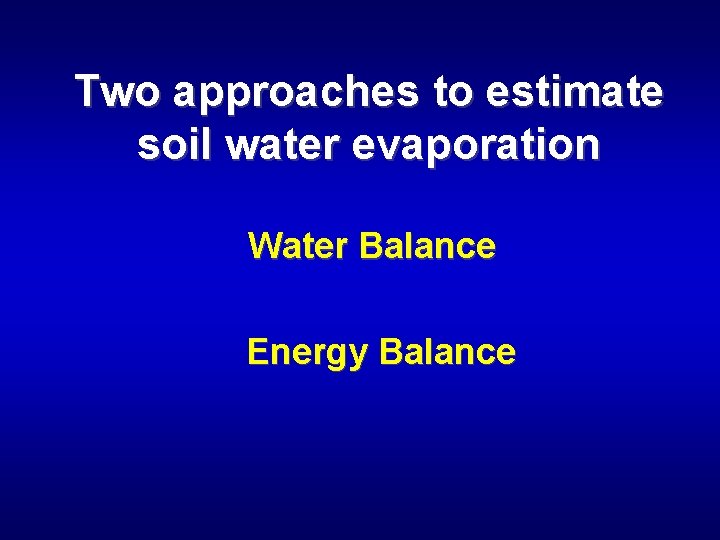 Two approaches to estimate soil water evaporation

Water Balance

Energy Balance